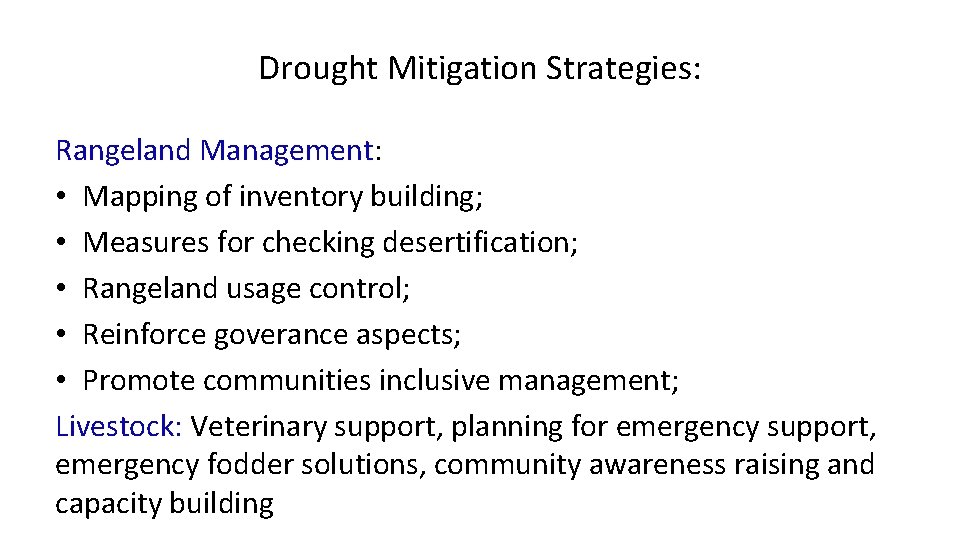 Drought Mitigation Strategies:

Rangeland Management:
• Mapping of inventory building;
• Measures for checking desertification;
• Rangeland usage control;
• Reinforce goverance aspects;
• Promote communities inclusive management;

Livestock: Veterinary support, planning for emergency support, emergency fodder solutions, community awareness raising and capacity building